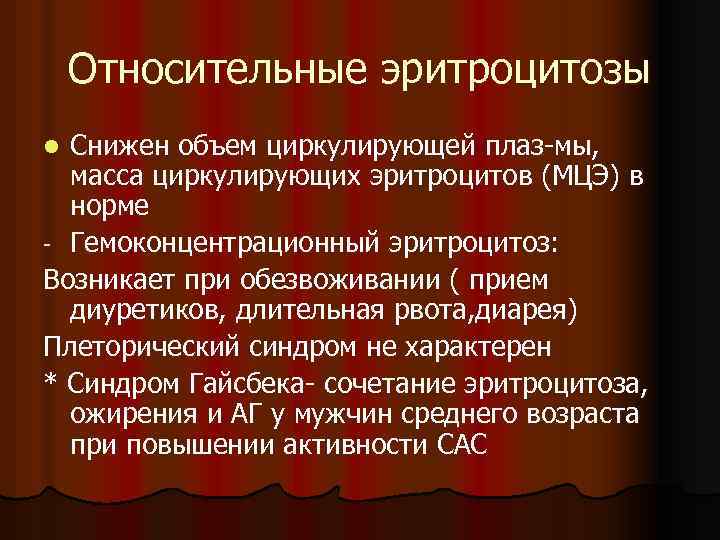 Относительные эритроцитозы

● Снижен объем циркулирующей плаз-мы, масса циркулирующих эритроцитов (МЦЭ) в норме

- Гемоконцентрационный эритроцитоз:

Возникает при обезвоживании ( прием диуретиков, длительная рвота,диарея)

Плеторический синдром не характерен

* Синдром Гайсбека- сочетание эритроцитоза, ожирения и АГ у мужчин среднего возраста при повышении активности САС